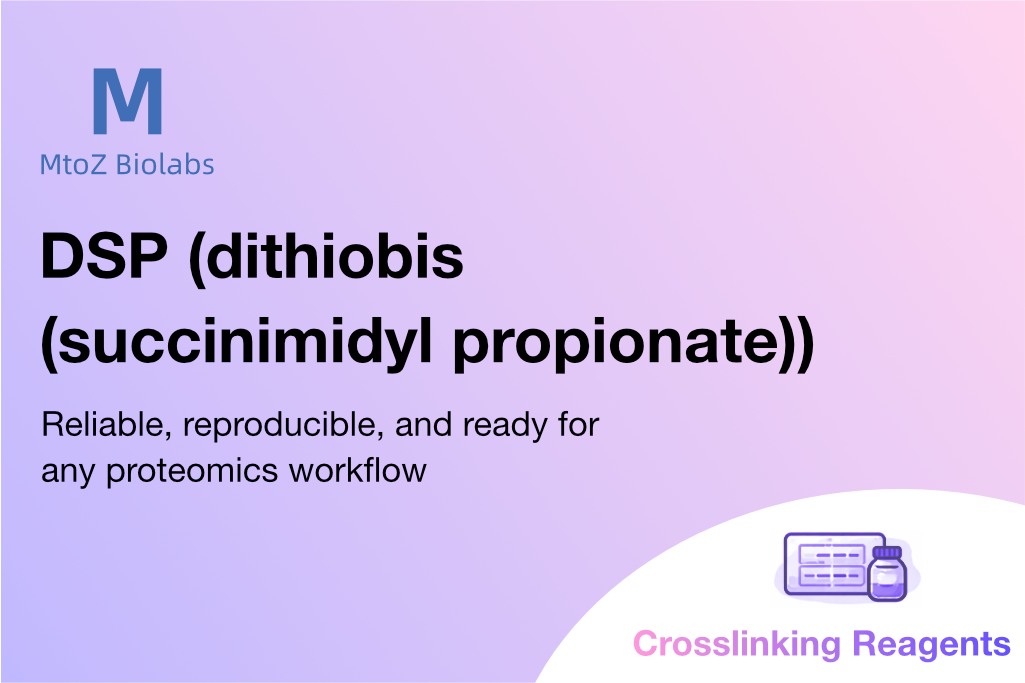 M
MtoZ Biolabs

DSP (dithiobis (succinimidyl propionate))

Reliable, reproducible, and ready for any proteomics workflow

Crosslinking Reagents